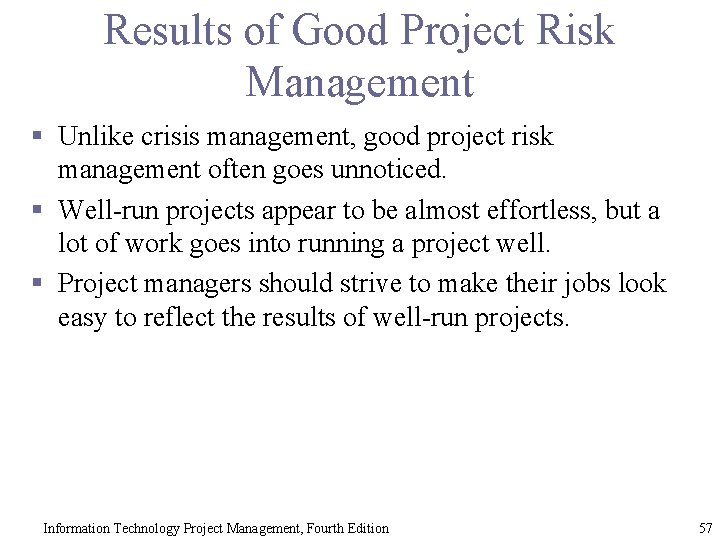 Results of Good Project Risk Management

▪ Unlike crisis management, good project risk management often goes unnoticed.

▪ Well-run projects appear to be almost effortless, but a lot of work goes into running a project well.

▪ Project managers should strive to make their jobs look easy to reflect the results of well-run projects.

Information Technology Project Management, Fourth Edition

57